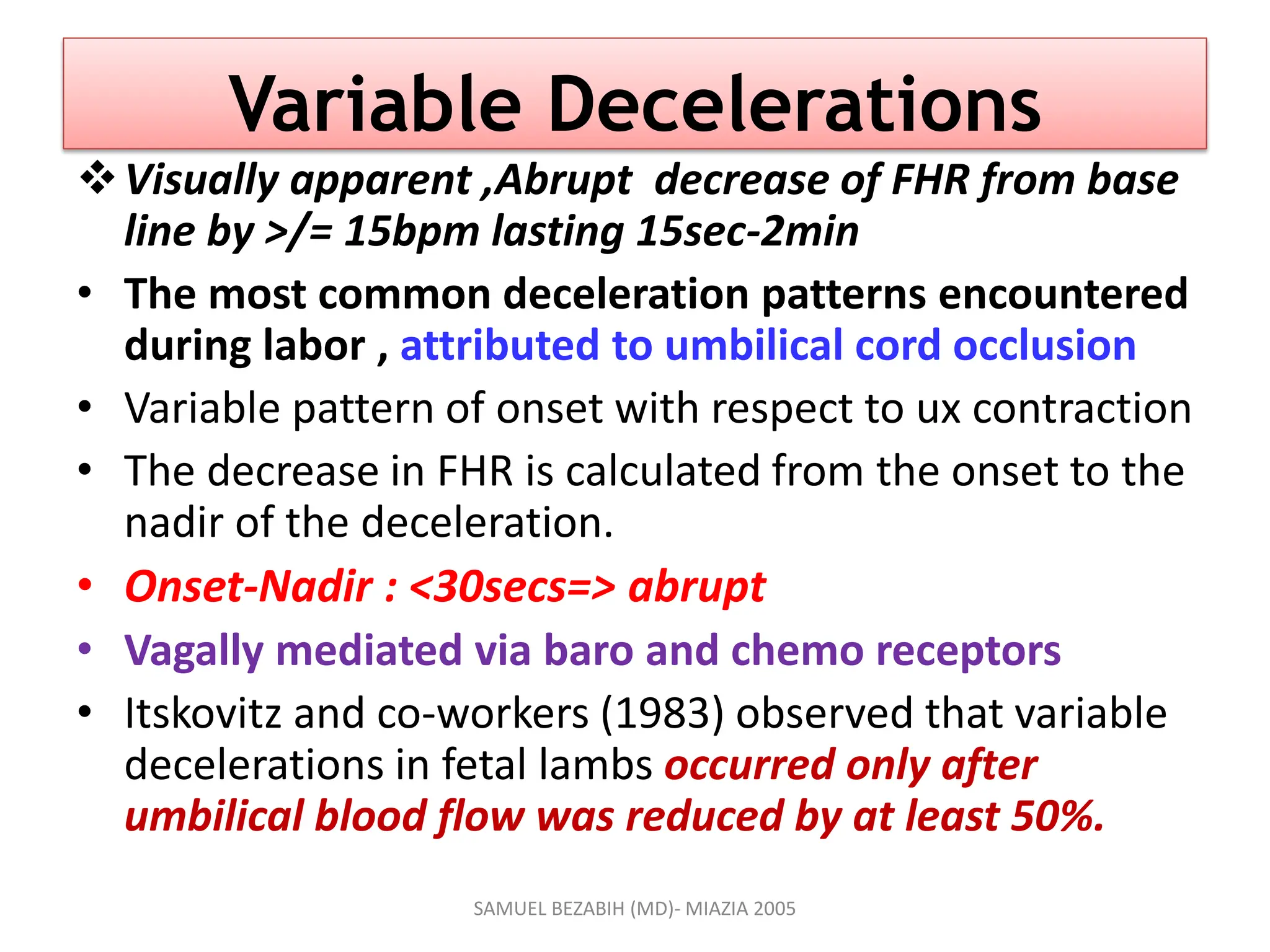 Variable Decelerations

❖ Visually apparent ,Abrupt decrease of FHR from base line by >/= 15bpm lasting 15sec-2min

• The most common deceleration patterns encountered during labor , attributed to umbilical cord occlusion

• Variable pattern of onset with respect to ux contraction

• The decrease in FHR is calculated from the onset to the nadir of the deceleration.

• Onset-Nadir : <30secs=> abrupt

• Vagally mediated via baro and chemo receptors

• Itskovitz and co-workers (1983) observed that variable decelerations in fetal lambs occurred only after umbilical blood flow was reduced by at least 50%.

SAMUEL BEZABIH (MD)- MIAZIA 2005